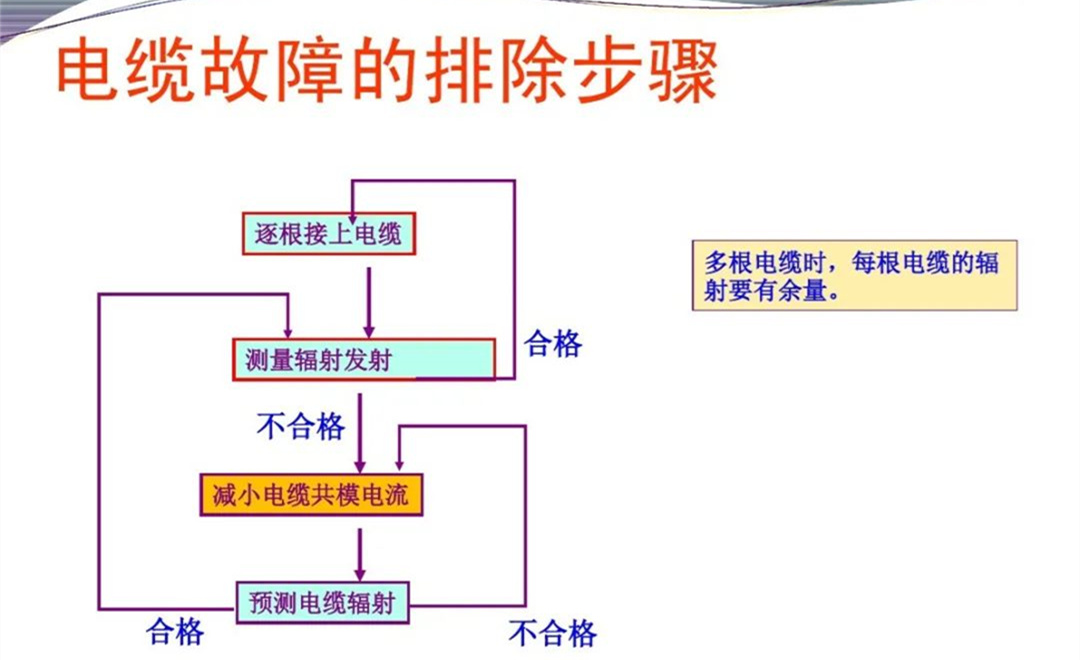 电缆故障的排除步骤

逐根接上电缆

测量辐射发射

合格

不合格

减小电缆共模电流

预测电缆辐射

合格

不合格

多根电缆时，每根电缆的辐射要有余量。